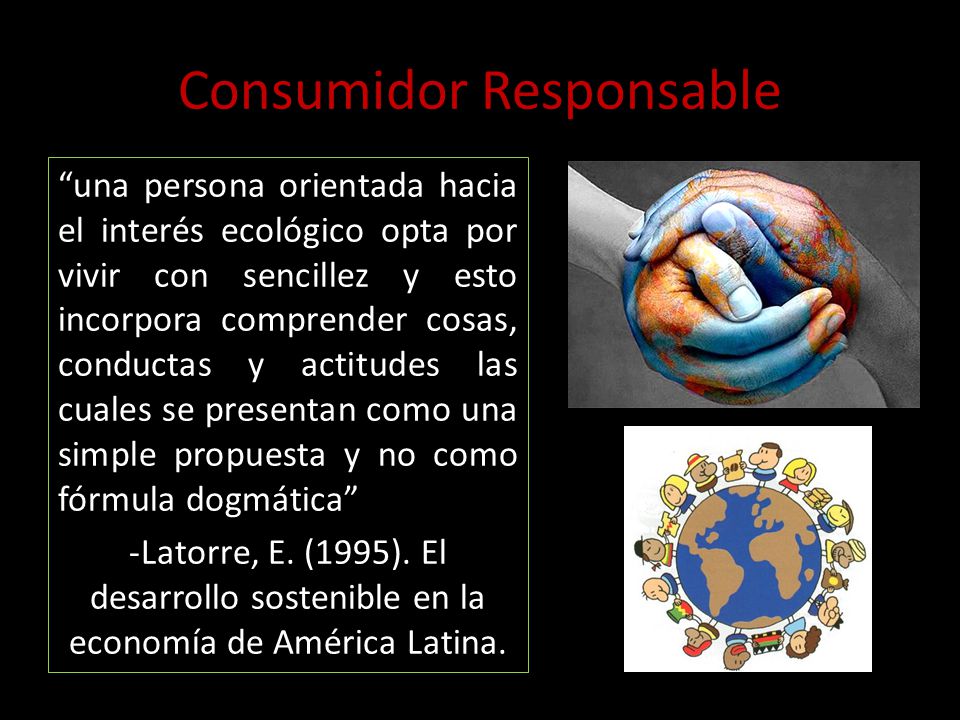 Consumidor Responsable

“una persona orientada hacia el interés ecológico opta por vivir con sencillez y esto incorpora comprender cosas, conductas y actitudes las cuales se presentan como una simple propuesta y no como fórmula dogmática”

-Latorre, E. (1995). El desarrollo sostenible en la economía de América Latina.